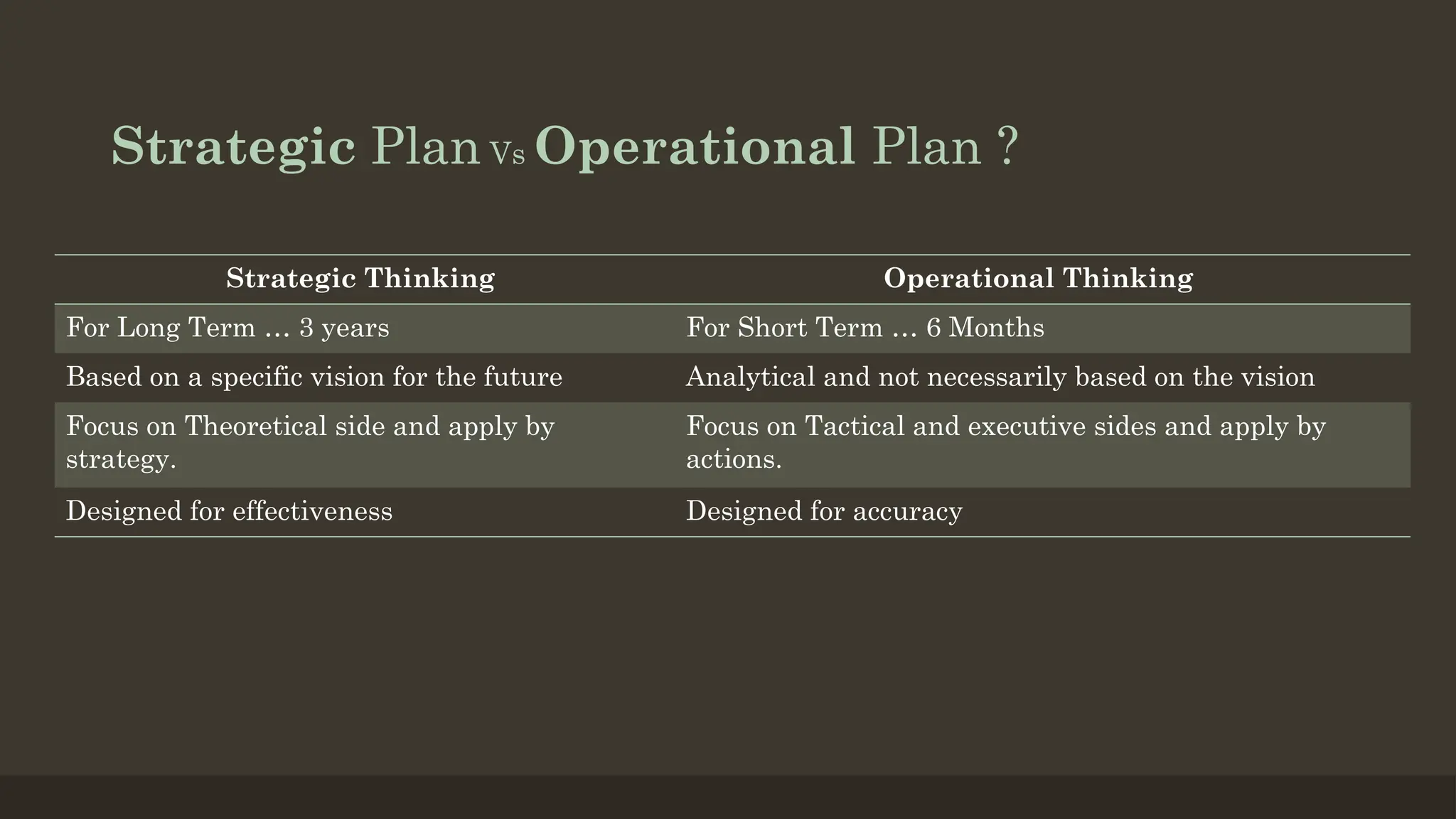 Strategic Plan Vs Operational Plan ?

| Strategic Thinking | Operational Thinking |
|---|---|
| For Long Term … 3 years | For Short Term … 6 Months |
| Based on a specific vision for the future | Analytical and not necessarily based on the vision |
| Focus on Theoretical side and apply by strategy. | Focus on Tactical and executive sides and apply by actions. |
| Designed for effectiveness | Designed for accuracy |